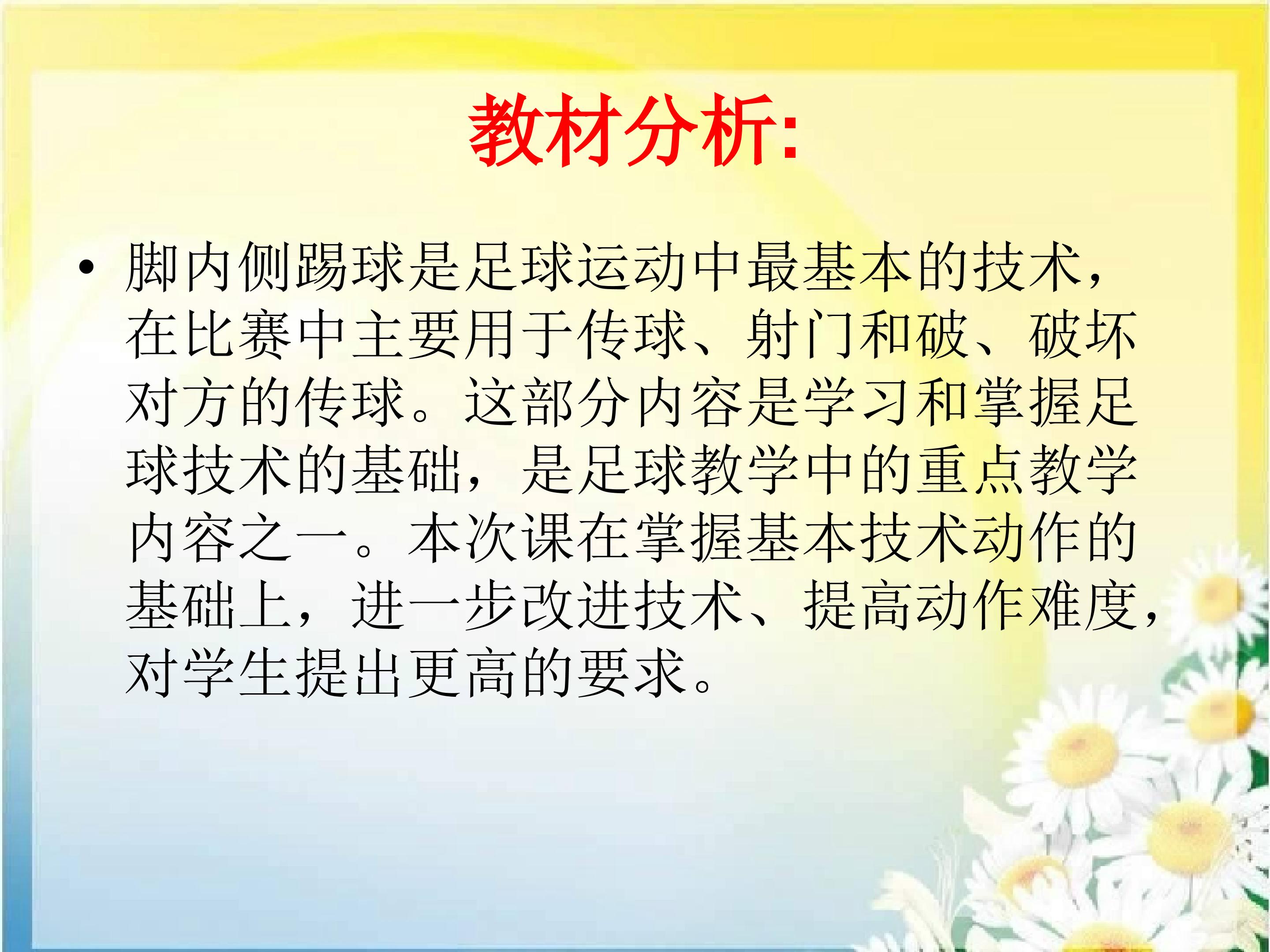 教材分析:

• 脚内侧踢球是足球运动中最基本的技术，在比赛中主要用于传球、射门和破、破坏对方的传球。这部分内容是学习和掌握足球技术的基础，是足球教学中的重点教学内容之一。本次课在掌握基本技术动作的基础上，进一步改进技术、提高动作难度，对学生提出更高的要求。